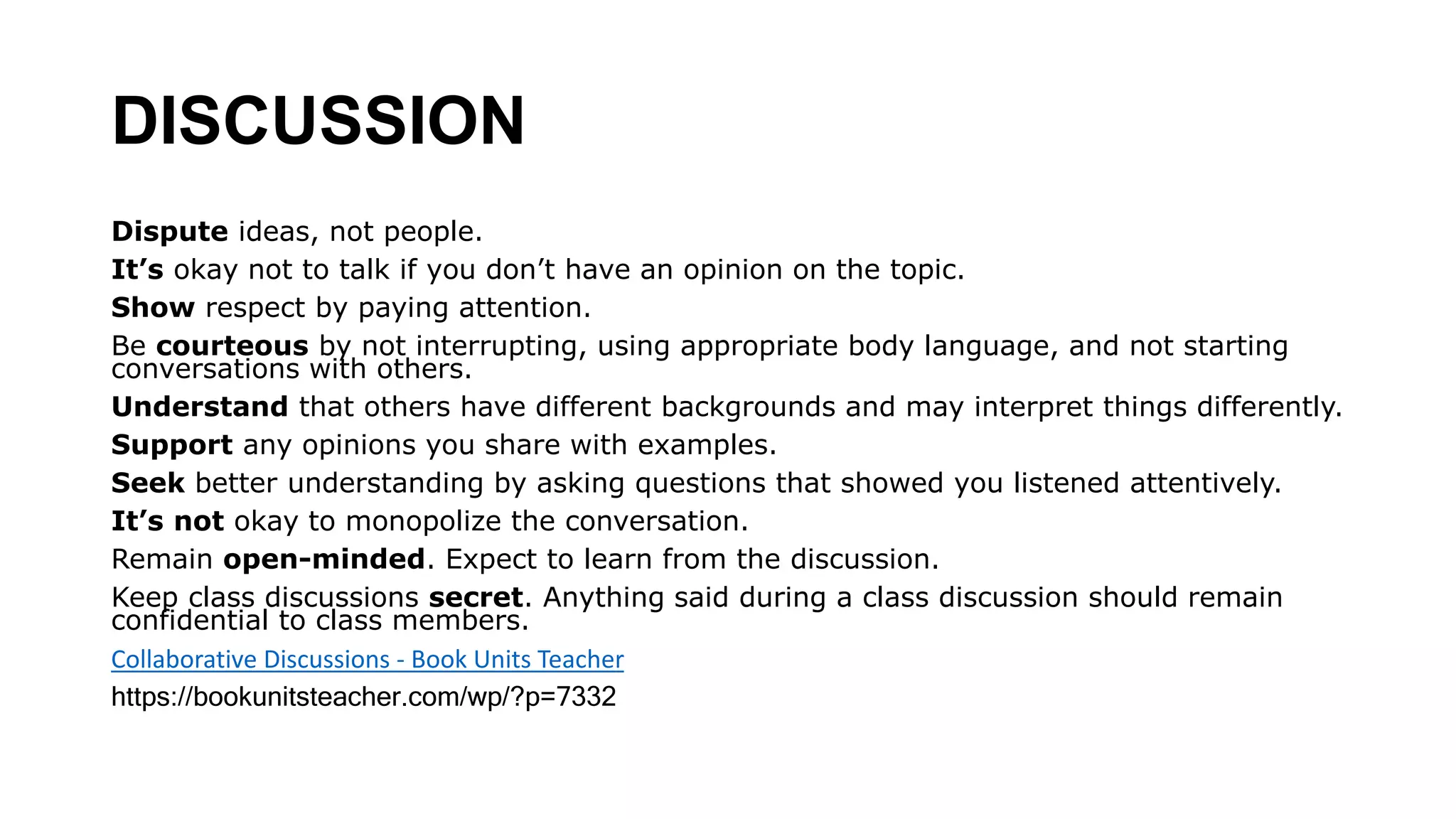 DISCUSSION

Dispute ideas, not people.

It’s okay not to talk if you don’t have an opinion on the topic.

Show respect by paying attention.

Be courteous by not interrupting, using appropriate body language, and not starting conversations with others.

Understand that others have different backgrounds and may interpret things differently.

Support any opinions you share with examples.

Seek better understanding by asking questions that showed you listened attentively.

It’s not okay to monopolize the conversation.

Remain open-minded. Expect to learn from the discussion.

Keep class discussions secret. Anything said during a class discussion should remain confidential to class members.

Collaborative Discussions - Book Units Teacher

https://bookunitsteacher.com/wp/?p=7332